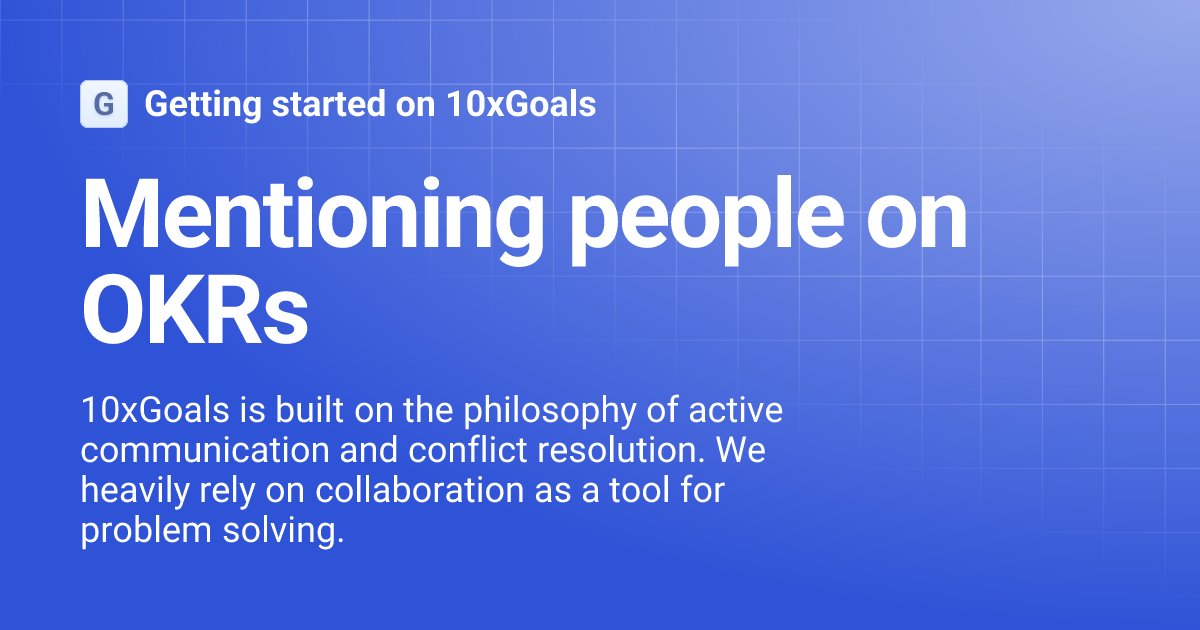 G Getting started on 10xGoals

Mentioning people on OKRs

10xGoals is built on the philosophy of active communication and conflict resolution. We heavily rely on collaboration as a tool for problem solving.